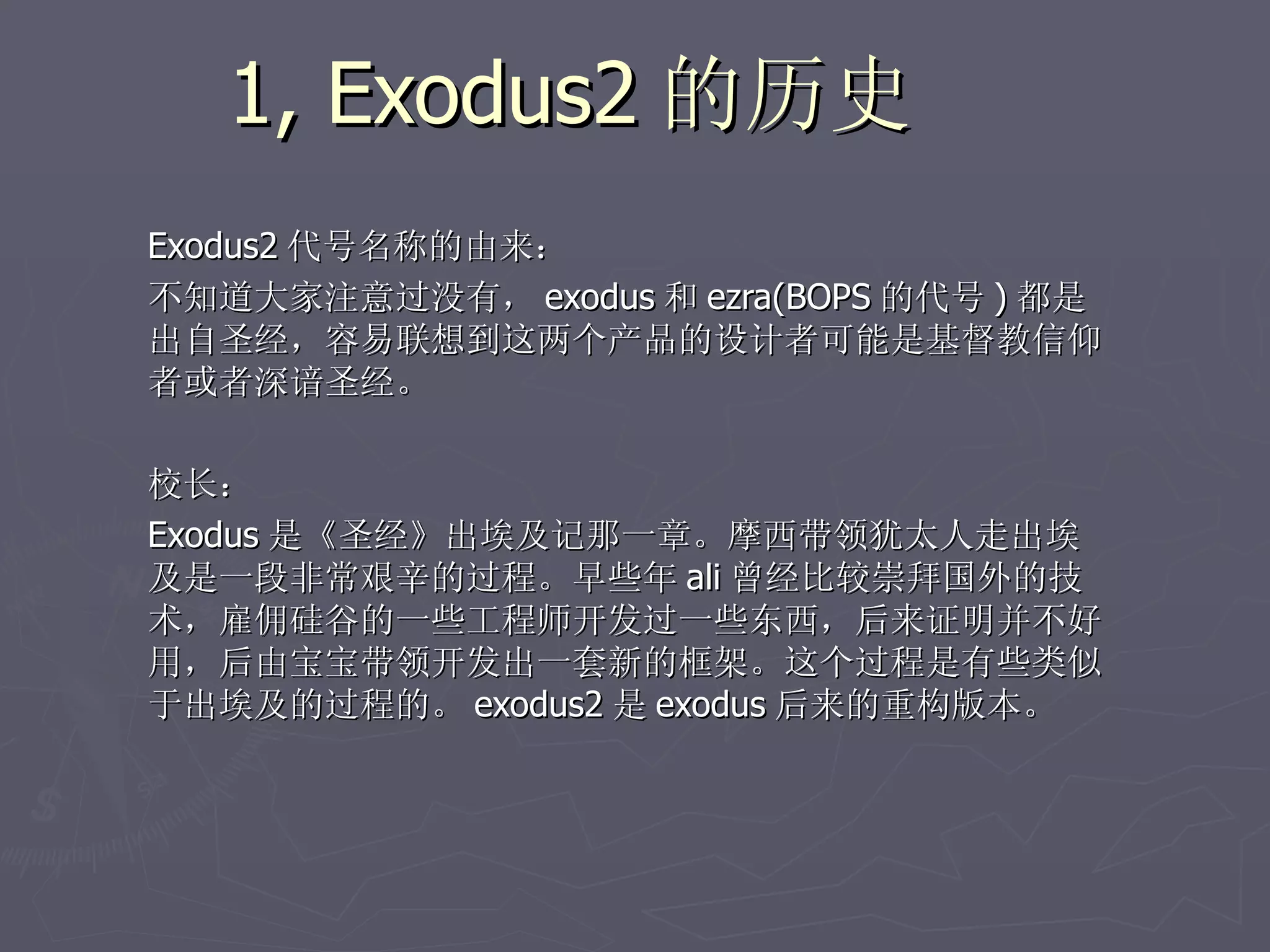 1, Exodus2 的历史

Exodus2 代号名称的由来：

不知道大家注意过没有， exodus 和 ezra(BOPS 的代号 ) 都是出自圣经，容易联想到这两个产品的设计者可能是基督教信仰者或者深谙圣经。

校长：

Exodus 是《圣经》出埃及记那一章。摩西带领犹太人走出埃及是一段非常艰辛的过程。早些年 ali 曾经比较崇拜国外的技术，雇佣硅谷的一些工程师开发过一些东西，后来证明并不好用，后由宝宝带领开发出一套新的框架。这个过程是有些类似于出埃及的过程的。 exodus2 是 exodus 后来的重构版本。